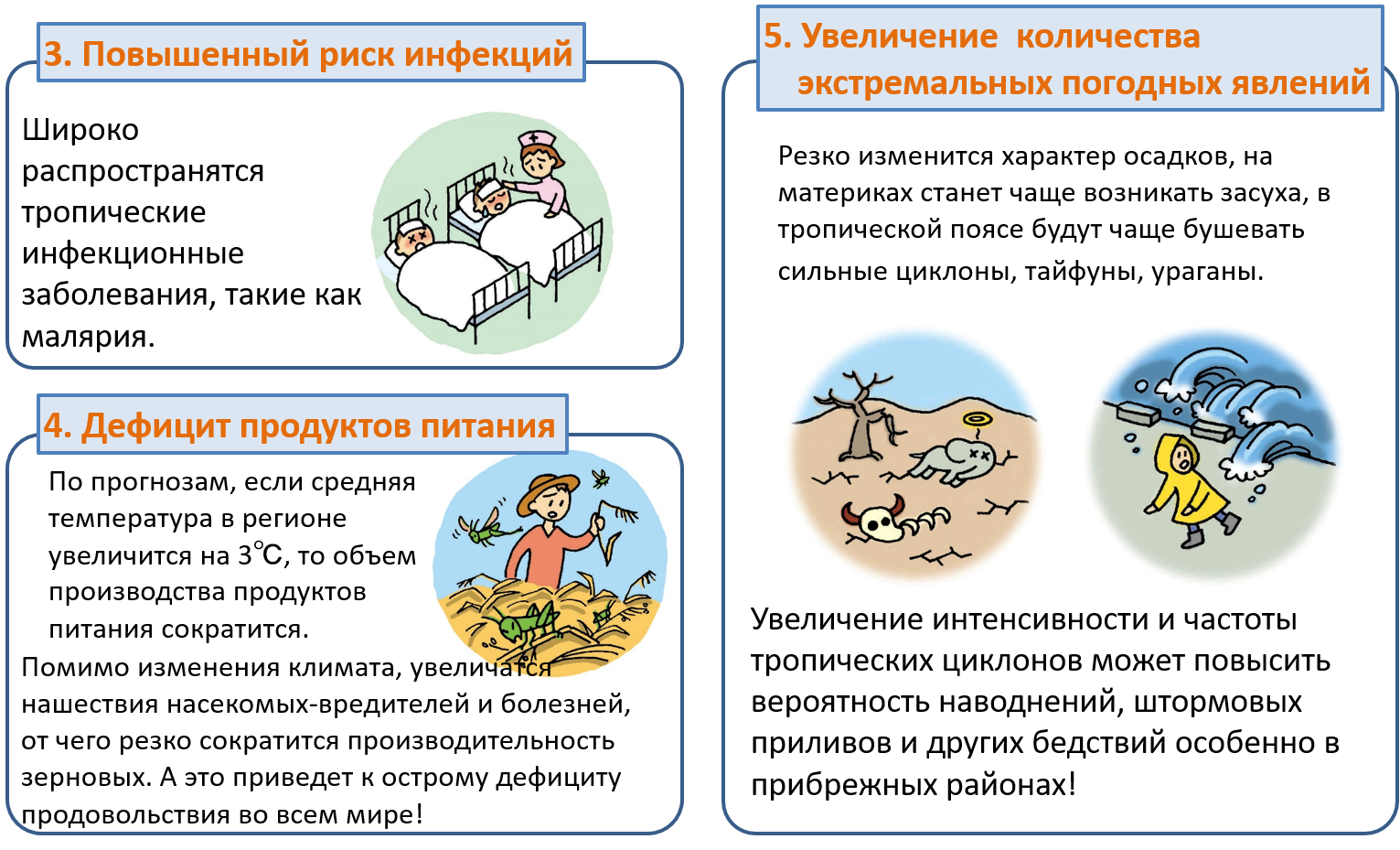 3. Повышенный риск инфекций

Широко распространятся тропические инфекционные заболевания, такие как малярия.

4. Дефицит продуктов питания

По прогнозам, если средняя температура в регионе увеличится на 3℃, то объем производства продуктов питания сократится.

Помимо изменения климата, увеличатся нашествия насекомых-вредителей и болезней, от чего резко сократится производительность зерновых. А это приведет к острому дефициту продовольствия во всем мире!

5. Увеличение количества экстремальных погодных явлений

Резко изменится характер осадков, на материках станет чаще возникать засуха, в тропической поясе будут чаще бушевать сильные циклоны, тайфуны, ураганы.

Увеличение интенсивности и частоты тропических циклонов может повысить вероятность наводнений, штормовых приливов и других бедствий особенно в прибрежных районах!